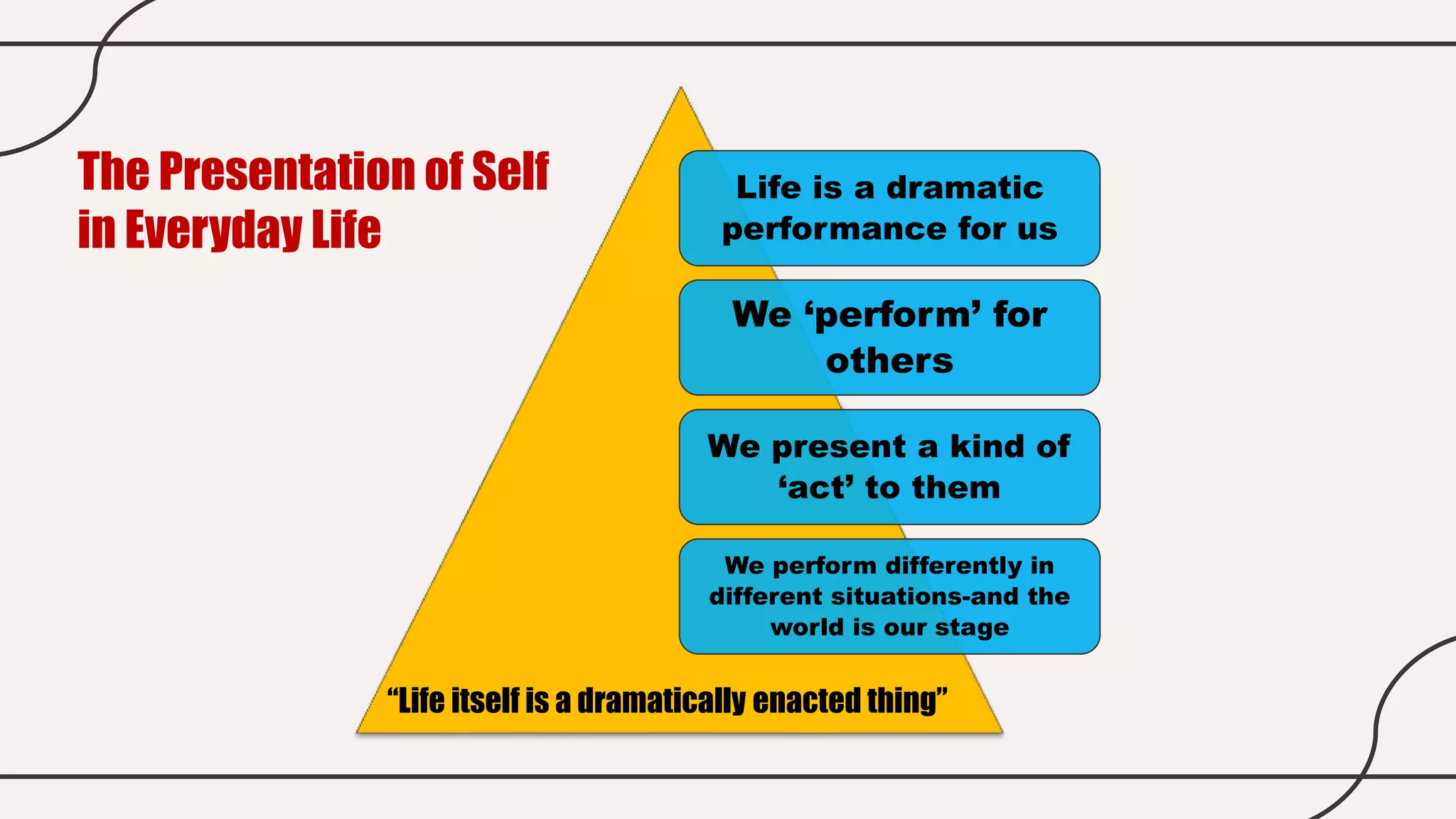 The Presentation of Self in Everyday Life

Life is a dramatic performance for us

We ‘perform’ for others

We present a kind of ‘act’ to them

We perform differently in different situations-and the world is our stage

“Life itself is a dramatically enacted thing”